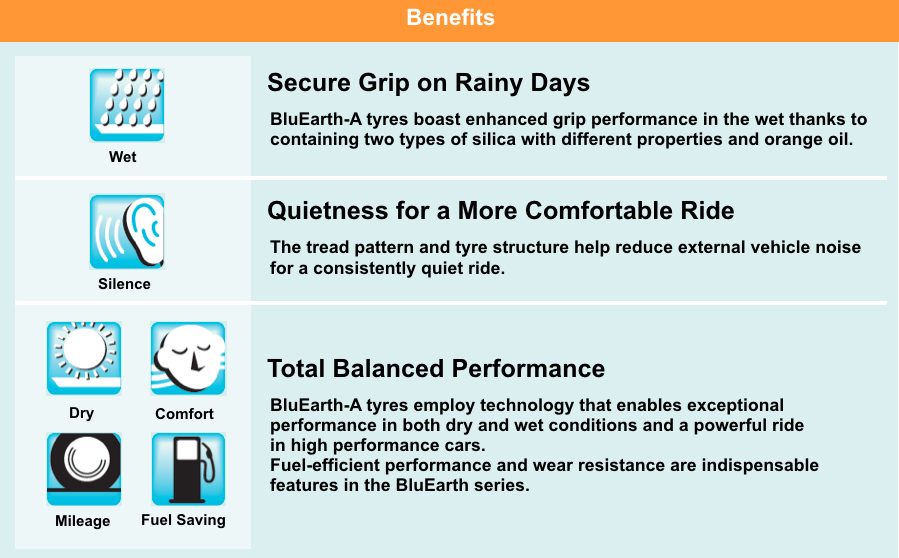 Benefits

Wet

Secure Grip on Rainy Days

BluEarth-A tyres boast enhanced grip performance in the wet thanks to containing two types of silica with different properties and orange oil.

Silence

Quietness for a More Comfortable Ride

The tread pattern and tyre structure help reduce external vehicle noise for a consistently quiet ride.

Dry

Comfort

Mileage

Fuel Saving

Total Balanced Performance

BluEarth-A tyres employ technology that enables exceptional performance in both dry and wet conditions and a powerful ride in high performance cars.
Fuel-efficient performance and wear resistance are indispensable features in the BluEarth series.